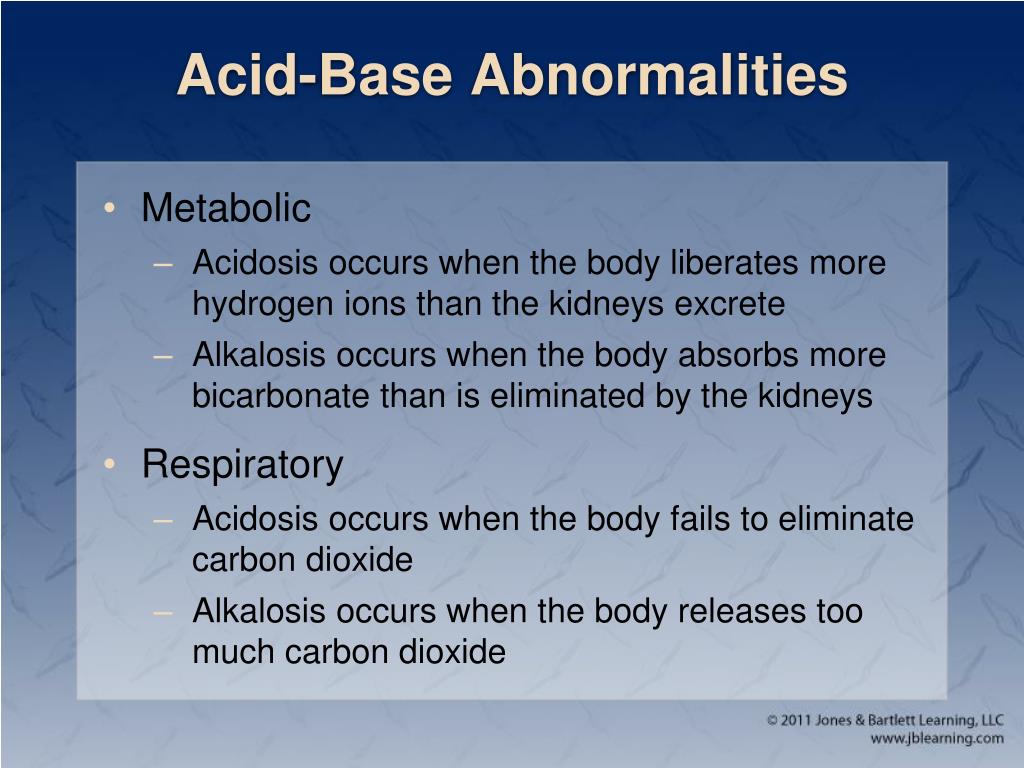 Acid-Base Abnormalities

• Metabolic
– Acidosis occurs when the body liberates more hydrogen ions than the kidneys excrete
– Alkalosis occurs when the body absorbs more bicarbonate than is eliminated by the kidneys

• Respiratory
– Acidosis occurs when the body fails to eliminate carbon dioxide
– Alkalosis occurs when the body releases too much carbon dioxide

© 2011 Jones & Bartlett Learning, LLC
www.jblearning.com